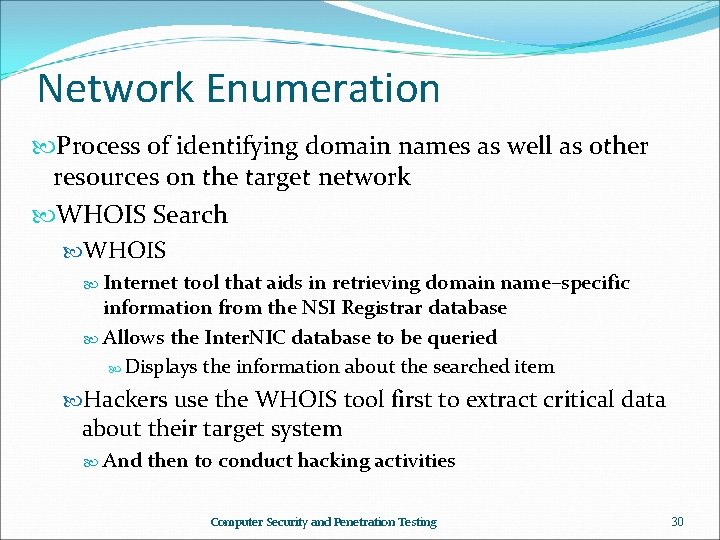 Network Enumeration

Process of identifying domain names as well as other resources on the target network

WHOIS Search

WHOIS

Internet tool that aids in retrieving domain name–specific information from the NSI Registrar database

Allows the InterNIC database to be queried

Displays the information about the searched item

Hackers use the WHOIS tool first to extract critical data about their target system

And then to conduct hacking activities

Computer Security and Penetration Testing

30